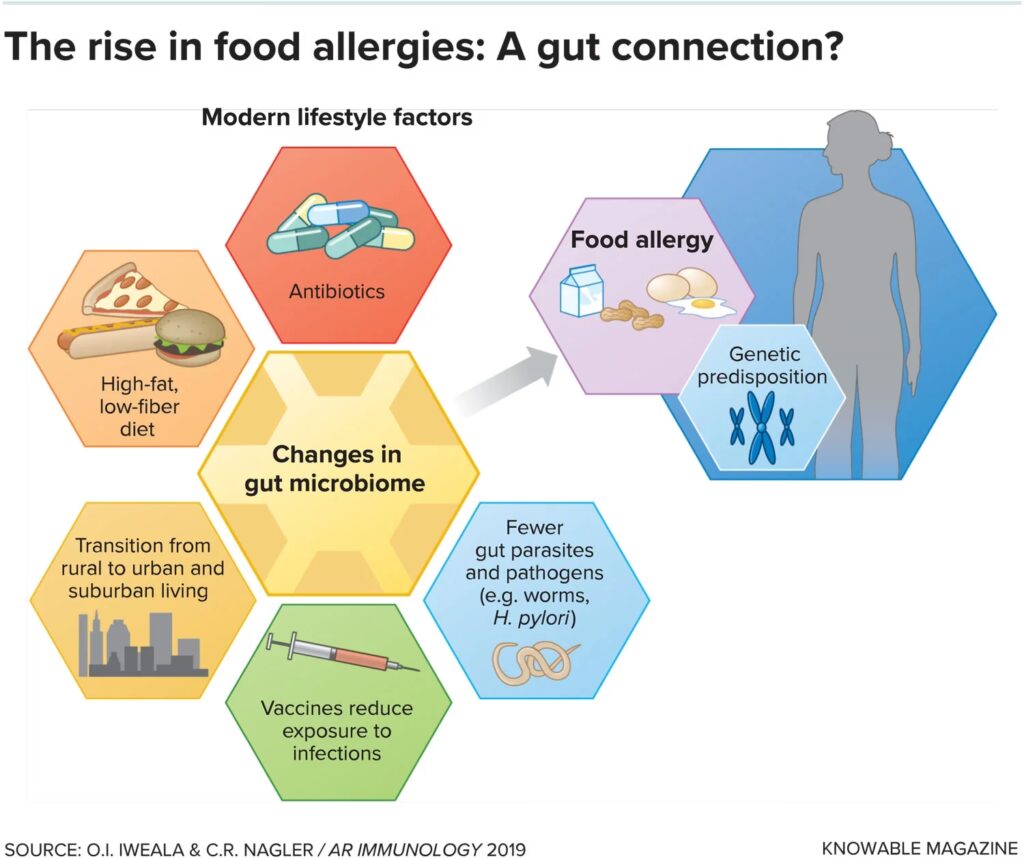 The rise in food allergies: A gut connection?

Modern lifestyle factors

Antibiotics

High-fat, low-fiber diet

Changes in gut microbiome

Transition from rural to urban and suburban living

Vaccines reduce exposure to infections

Fewer gut parasites and pathogens (e.g. worms, H. pylori)

Food allergy

Genetic predisposition

SOURCE: O.I. IWEALA & C.R. NAGLER / AR IMMUNOLOGY 2019

KNOWABLE MAGAZINE